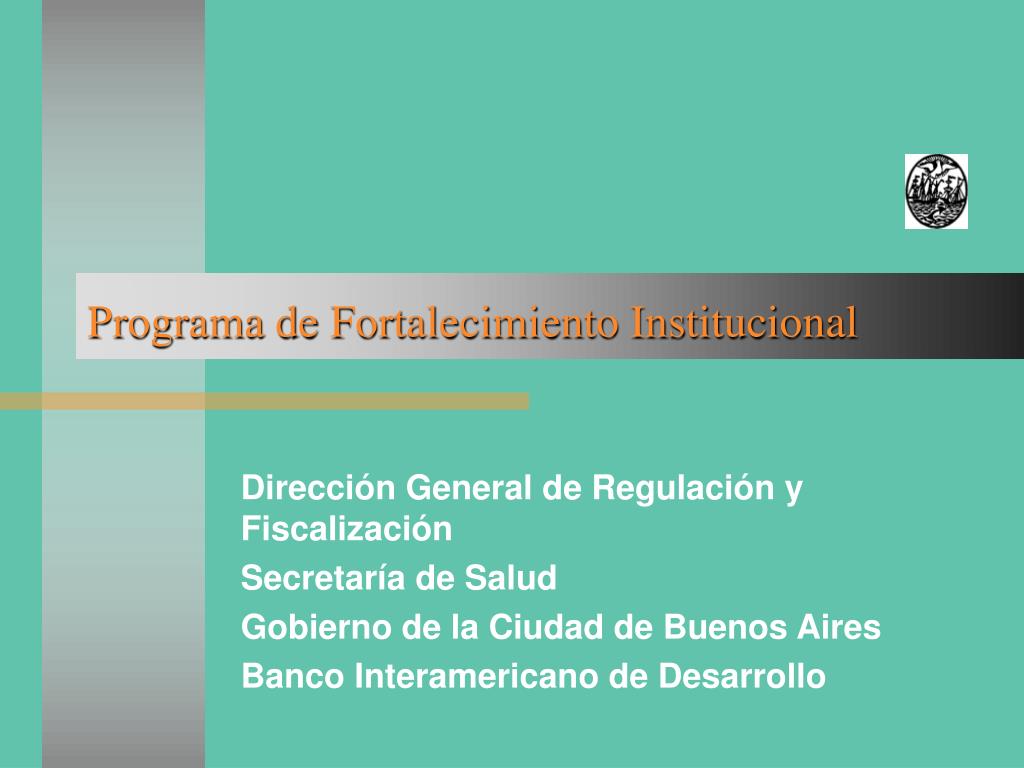 Programa de Fortalecimiento Institucional

Dirección General de Regulación y Fiscalización

Secretaría de Salud

Gobierno de la Ciudad de Buenos Aires

Banco Interamericano de Desarrollo